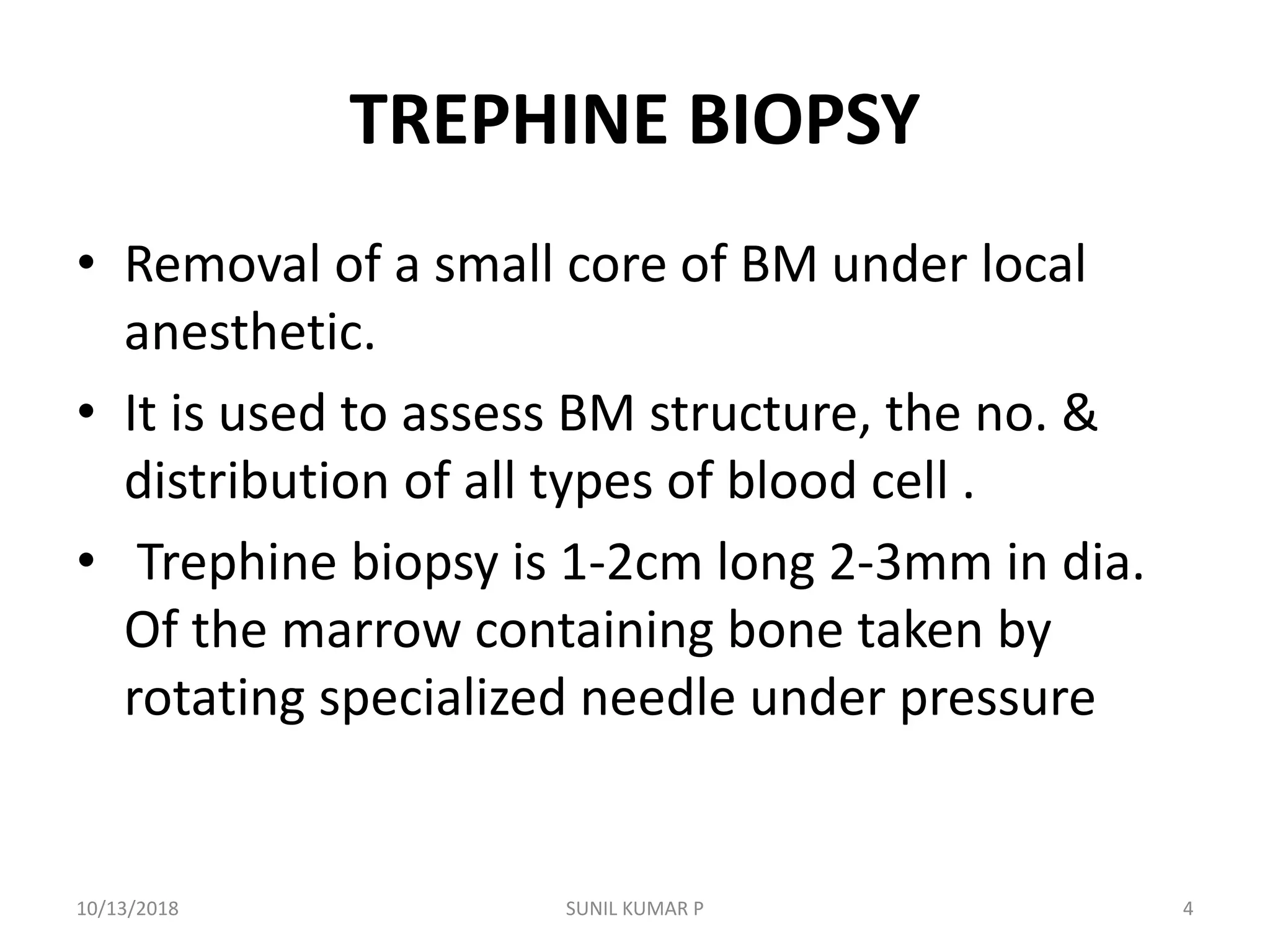 TREPHINE BIOPSY

• Removal of a small core of BM under local anesthetic.

• It is used to assess BM structure, the no. & distribution of all types of blood cell .

• Trephine biopsy is 1-2cm long 2-3mm in dia. Of the marrow containing bone taken by rotating specialized needle under pressure

10/13/2018 SUNIL KUMAR P 4